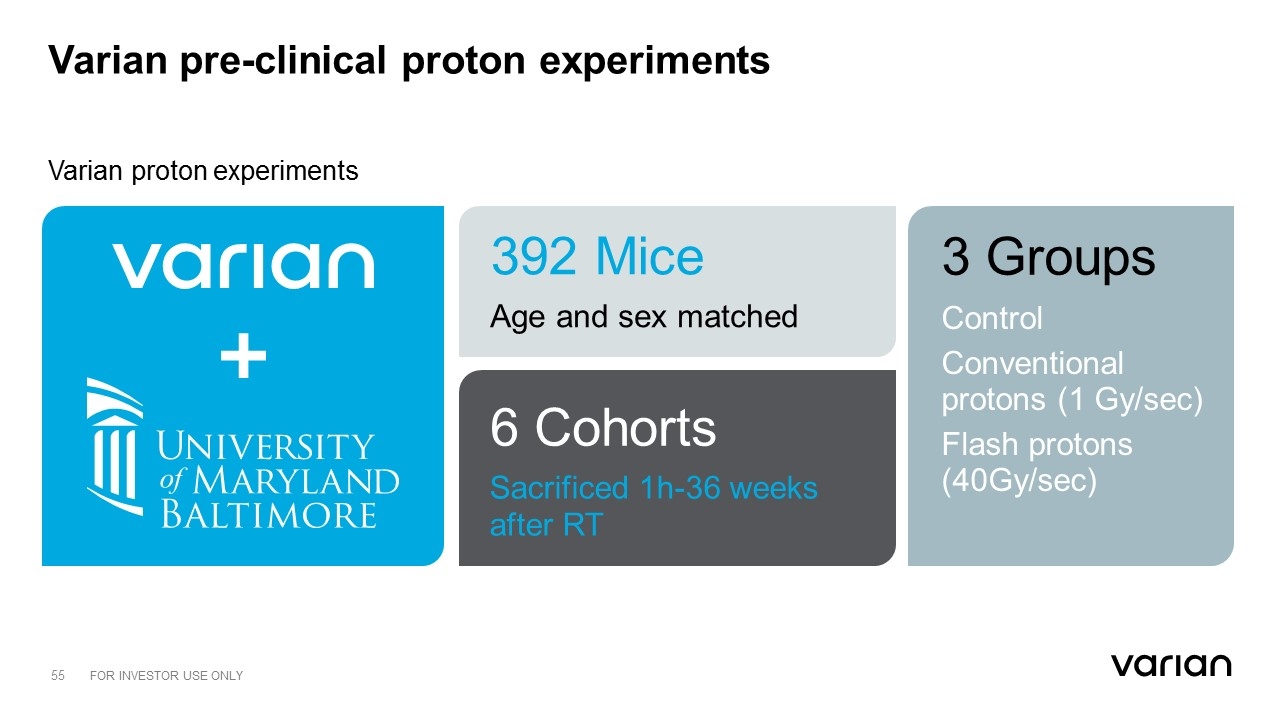 Varian pre-clinical proton experiments

Varian proton experiments

varian

+

UNIVERSITY of MARYLAND BALTIMORE

392 Mice

Age and sex matched

6 Cohorts

Sacrificed 1h-36 weeks after RT

3 Groups

Control

Conventional protons (1 Gy/sec)

Flash protons (40Gy/sec)

55 FOR INVESTOR USE ONLY

varian